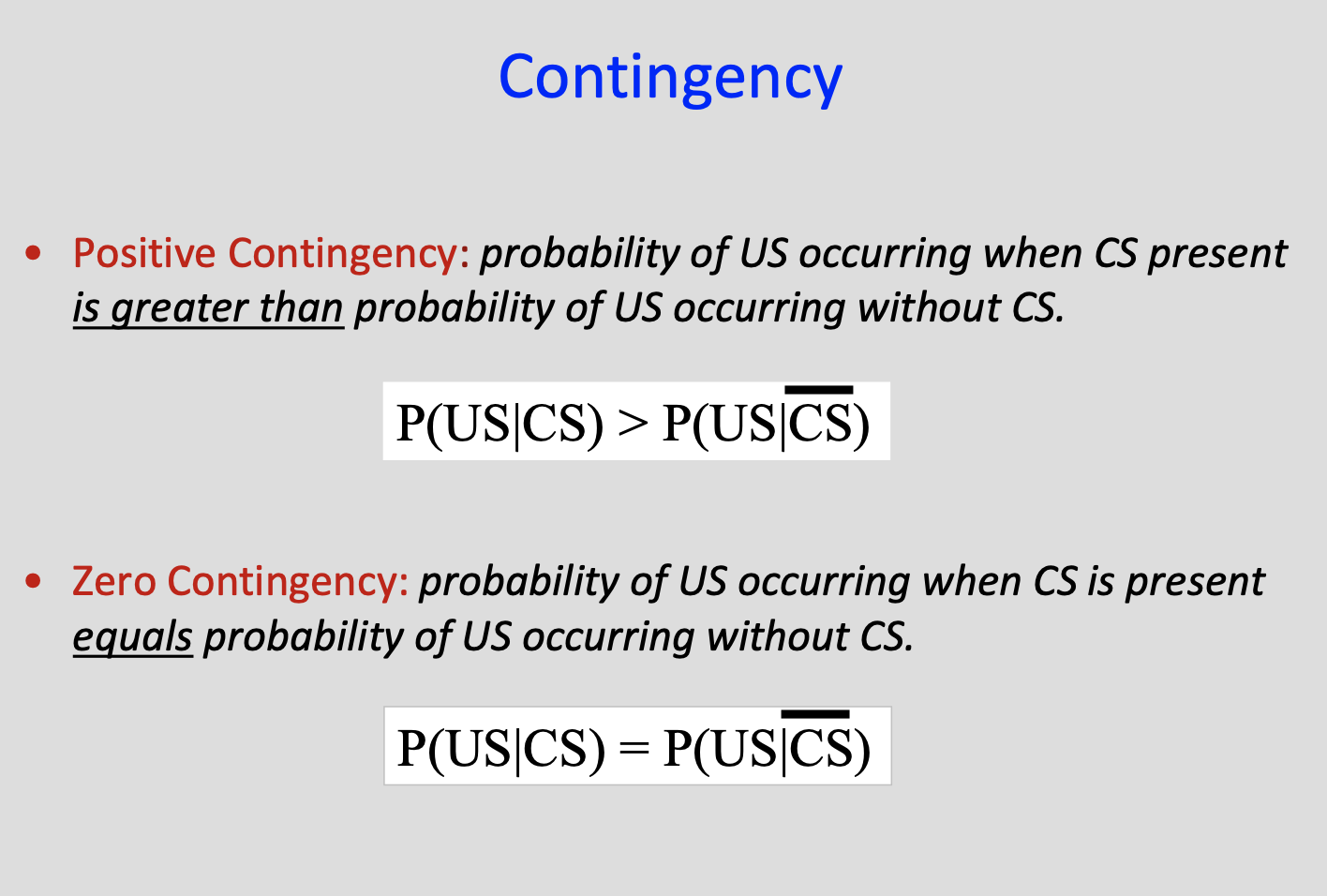 Contingency

• Positive Contingency: probability of US occurring when CS present is greater than probability of US occurring without CS.

$P(US|CS) > P(US|\overline{CS})$

• Zero Contingency: probability of US occurring when CS is present equals probability of US occurring without CS.

$P(US|CS) = P(US|\overline{CS})$